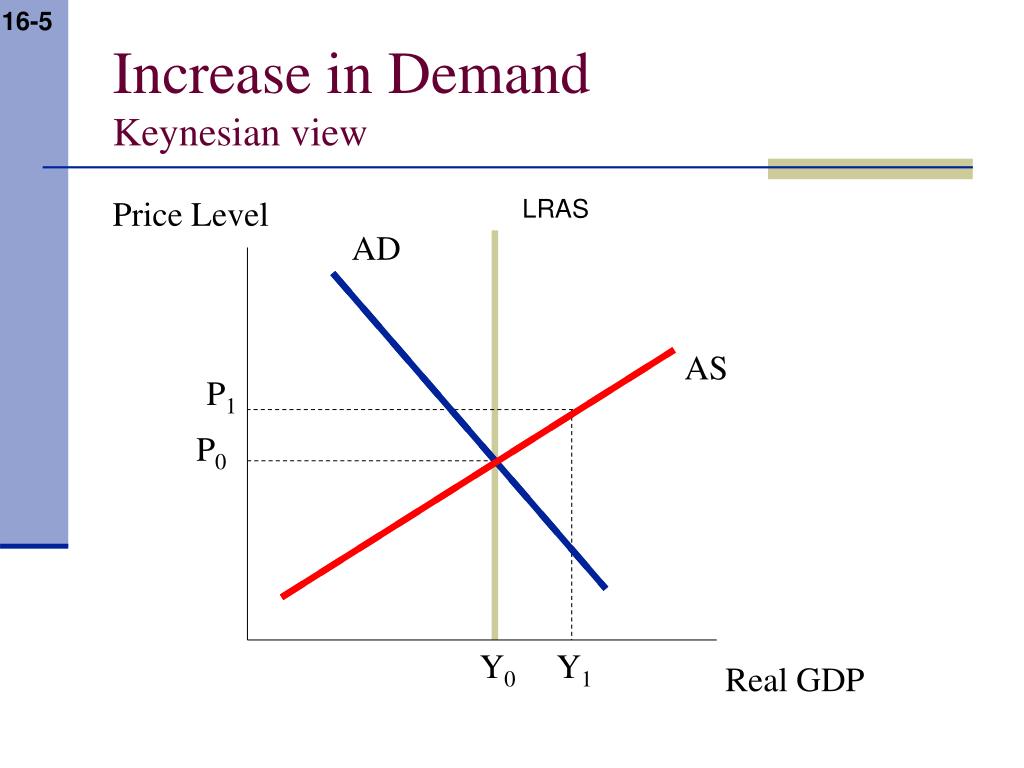 16-5

Increase in Demand
Keynesian view

Price Level
LRAS
AD
AS
$P_1$
$P_0$
$Y_0$ $Y_1$
Real GDP